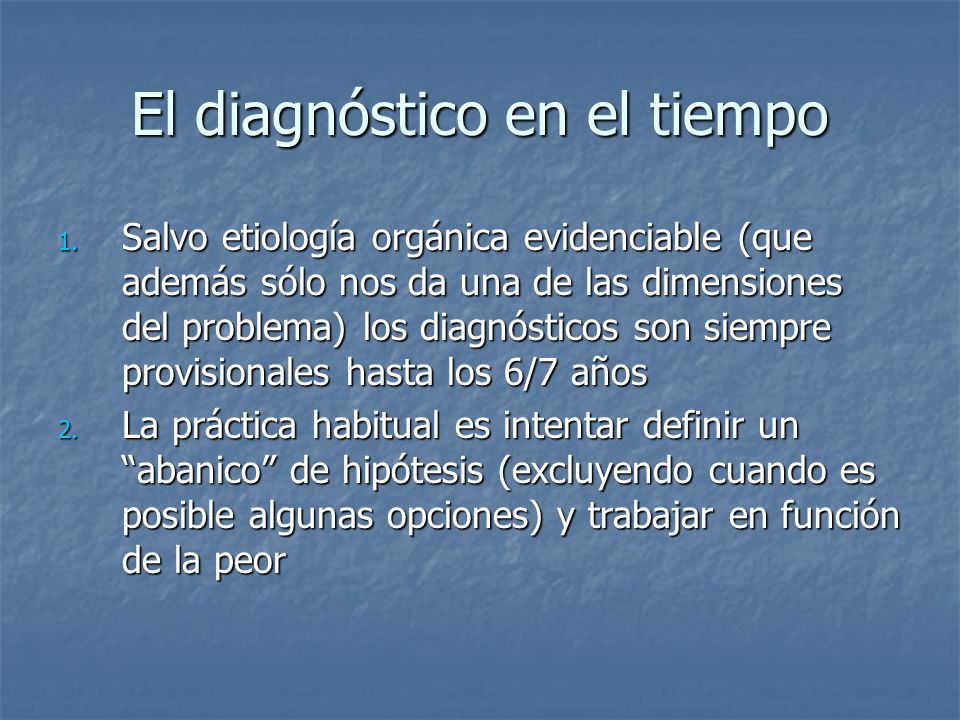 El diagnóstico en el tiempo

1. Salvo etiología orgánica evidenciable (que además sólo nos da una de las dimensiones del problema) los diagnósticos son siempre provisionales hasta los 6/7 años

2. La práctica habitual es intentar definir un “abanico” de hipótesis (excluyendo cuando es posible algunas opciones) y trabajar en función de la peor